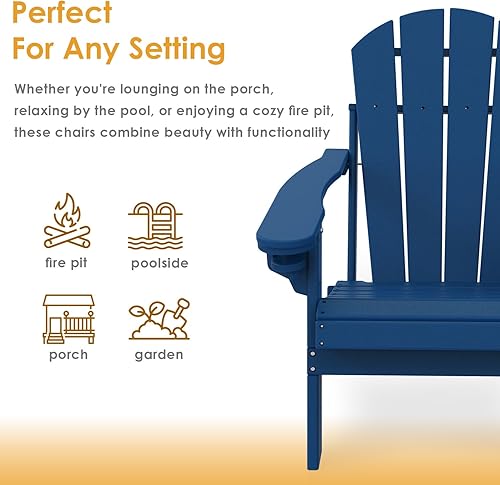 Perfect
For Any Setting

Whether you're lounging on the porch, relaxing by the pool, or enjoying a cozy fire pit, these chairs combine beauty with functionality

fire pit

poolside

porch

garden